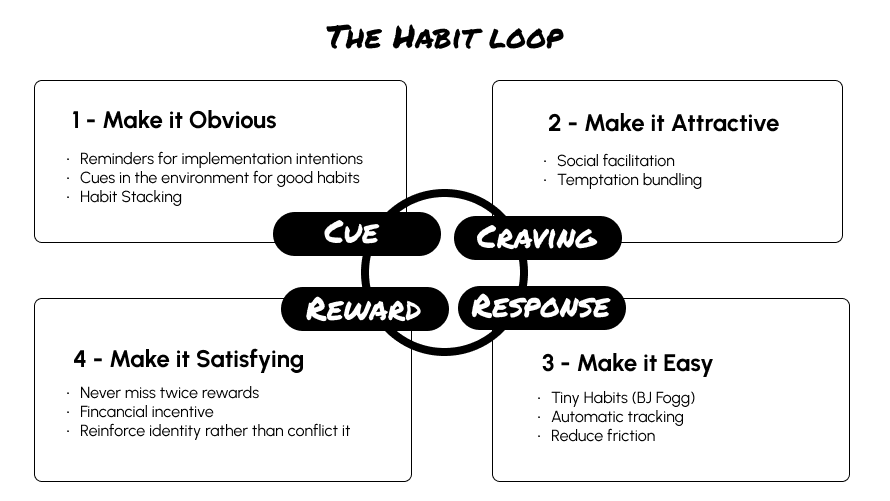 THE HABIT LOOP

1 - Make it Obvious

· Reminders for implementation intentions
· Cues in the environment for good habits
· Habit Stacking

2 - Make it Attractive

· Social facilitation
· Temptation bundling

CUE

CRAVING

REWARD

RESPONSE

4 - Make it Satisfying

· Never miss twice rewards
· Fincancial incentive
· Reinforce identity rather than conflict it

3 - Make it Easy

· Tiny Habits (BJ Fogg)
· Automatic tracking
· Reduce friction